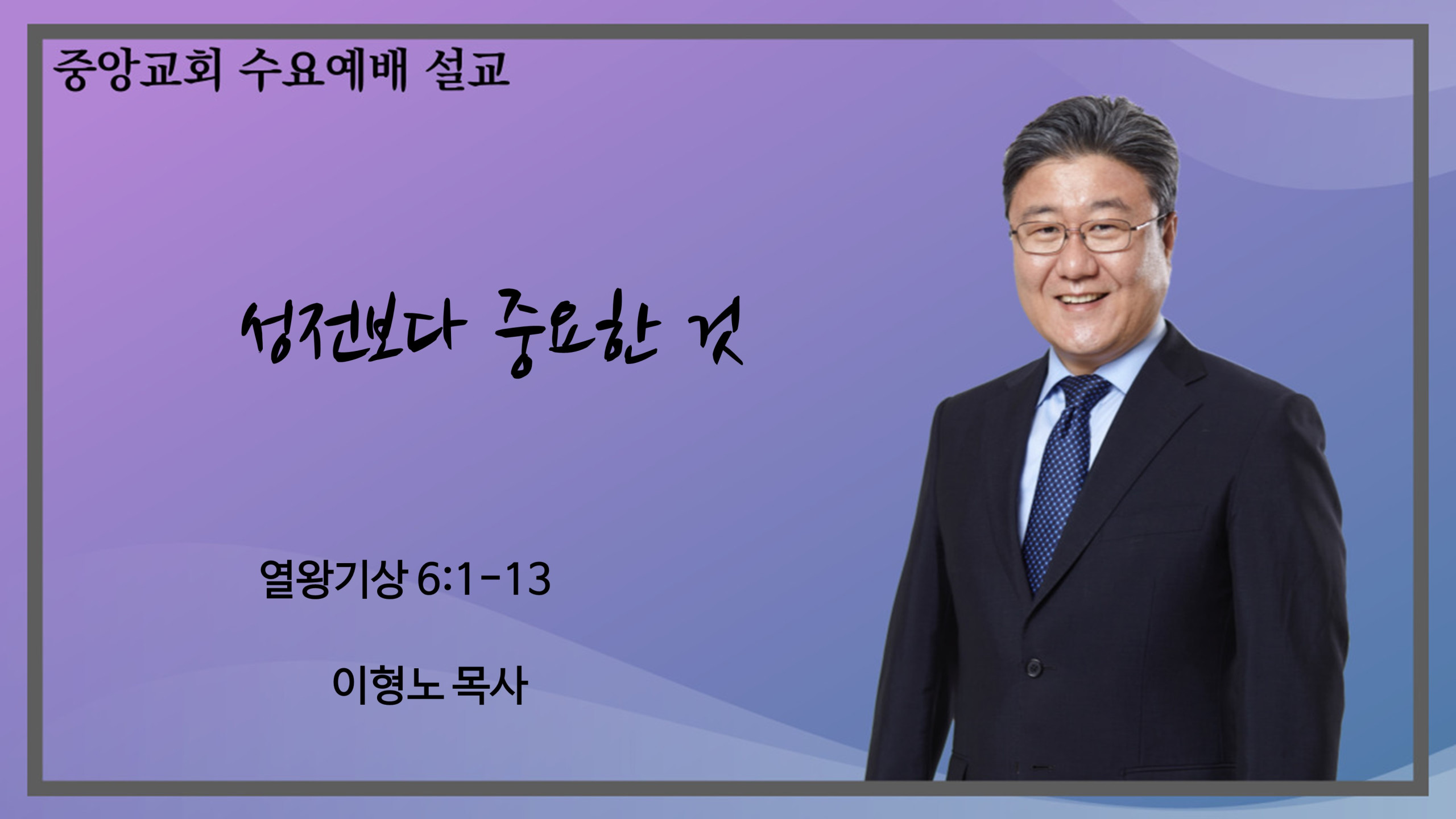 중앙교회 수요예배 설교

성전보다 중요한 것

열왕기상 6:1-13

이형노 목사